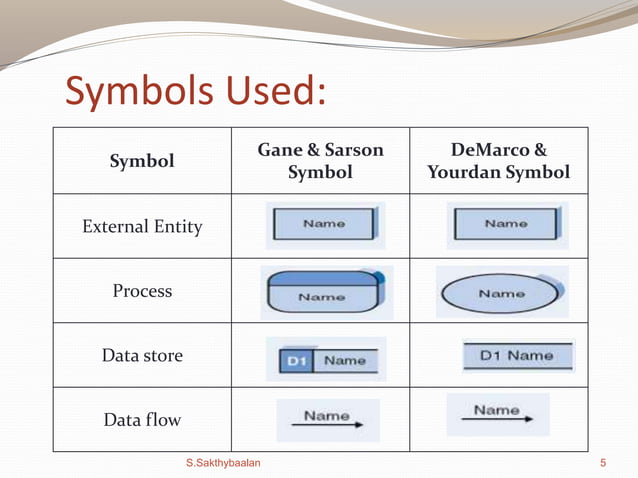 Symbols Used:

| Symbol | Gane & Sarson Symbol | DeMarco & Yourdan Symbol |
|---|---|---|
| External Entity | Name | Name |
| Process | Name | Name |
| Data store | D1 Name | D1 Name |
| Data flow | Name | Name |

S.Sakthybaalan

5